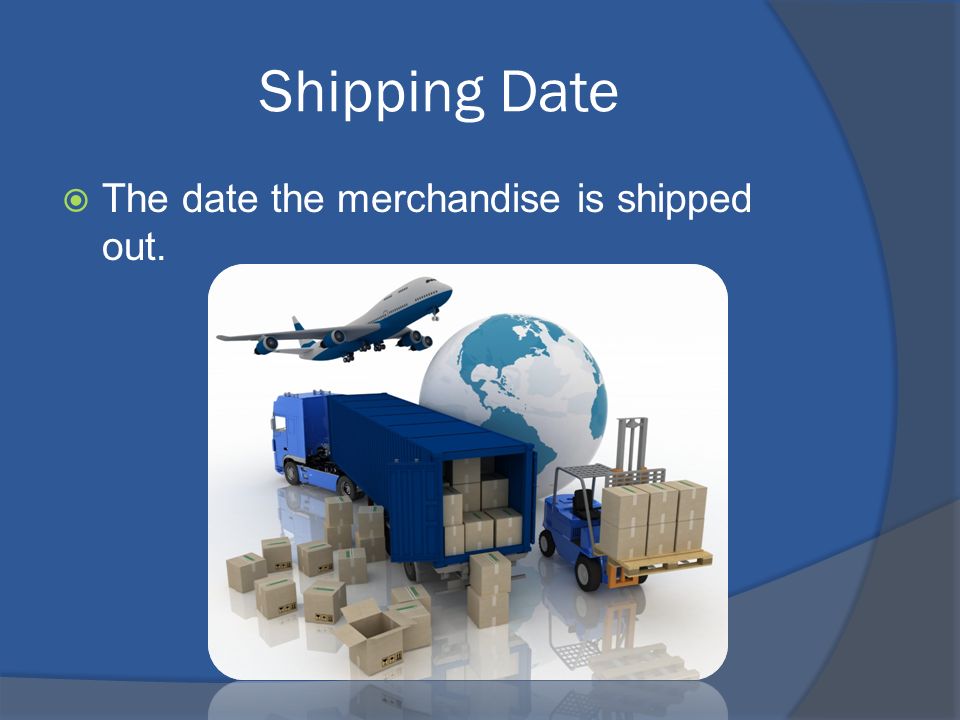 Shipping Date

The date the merchandise is shipped out.